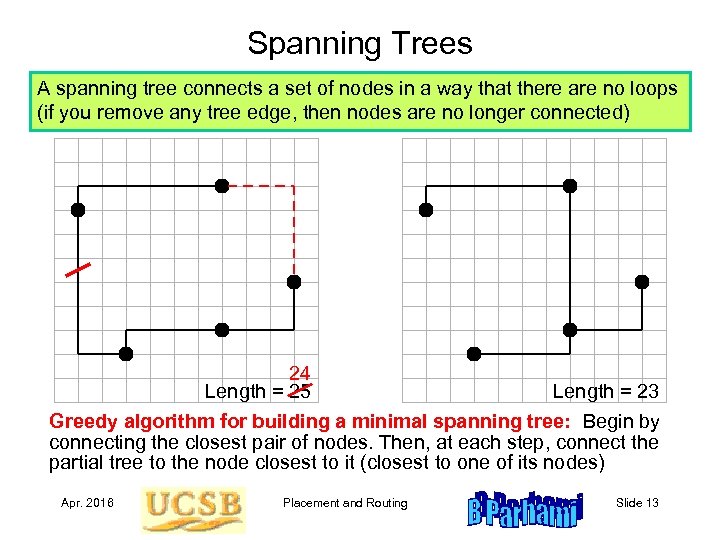 Spanning Trees

A spanning tree connects a set of nodes in a way that there are no loops (if you remove any tree edge, then nodes are no longer connected)

24
Length = 25

Length = 23

Greedy algorithm for building a minimal spanning tree: Begin by connecting the closest pair of nodes. Then, at each step, connect the partial tree to the node closest to it (closest to one of its nodes)

Apr. 2016 UCSB Placement and Routing B Parhami Slide 13